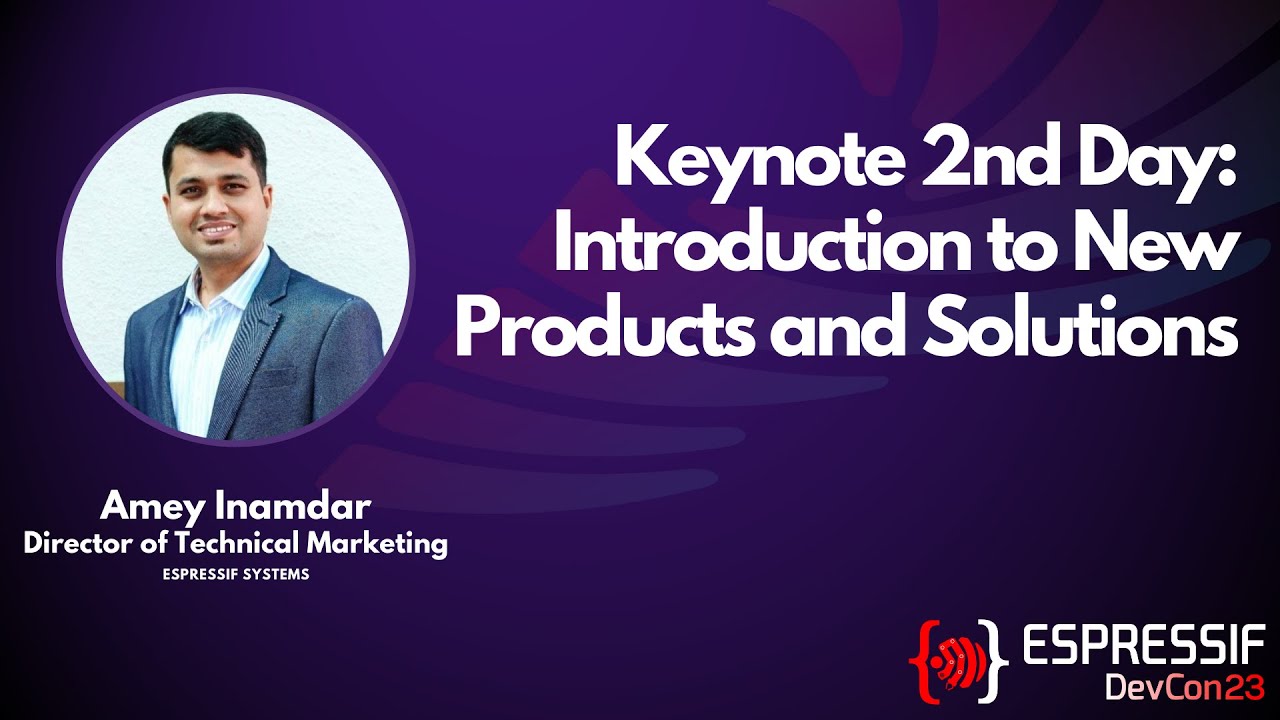 Keynote 2nd Day: Introduction to New Products and Solutions

Amey Inamdar
Director of Technical Marketing
ESPRESSIF SYSTEMS

ESPRESSIF
DevCon23